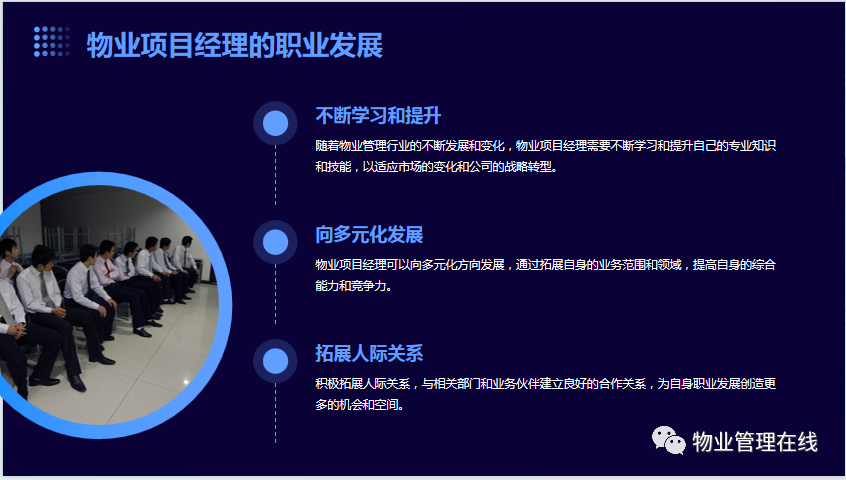 物业项目经理的职业发展

不断学习和提升

随着物业管理行业的不断发展和变化，物业项目经理需要不断学习和提升自己的专业知识和技能，以适应市场的变化和公司的战略转型。

向多元化发展

物业项目经理可以向多元化方向发展，通过拓展自身的业务范围和领域，提高自身的综合能力和竞争力。

拓展人际关系

积极拓展人际关系，与相关部门和业务伙伴建立良好的合作关系，为自身职业发展创造更多的机会和空间。

物业管理在线